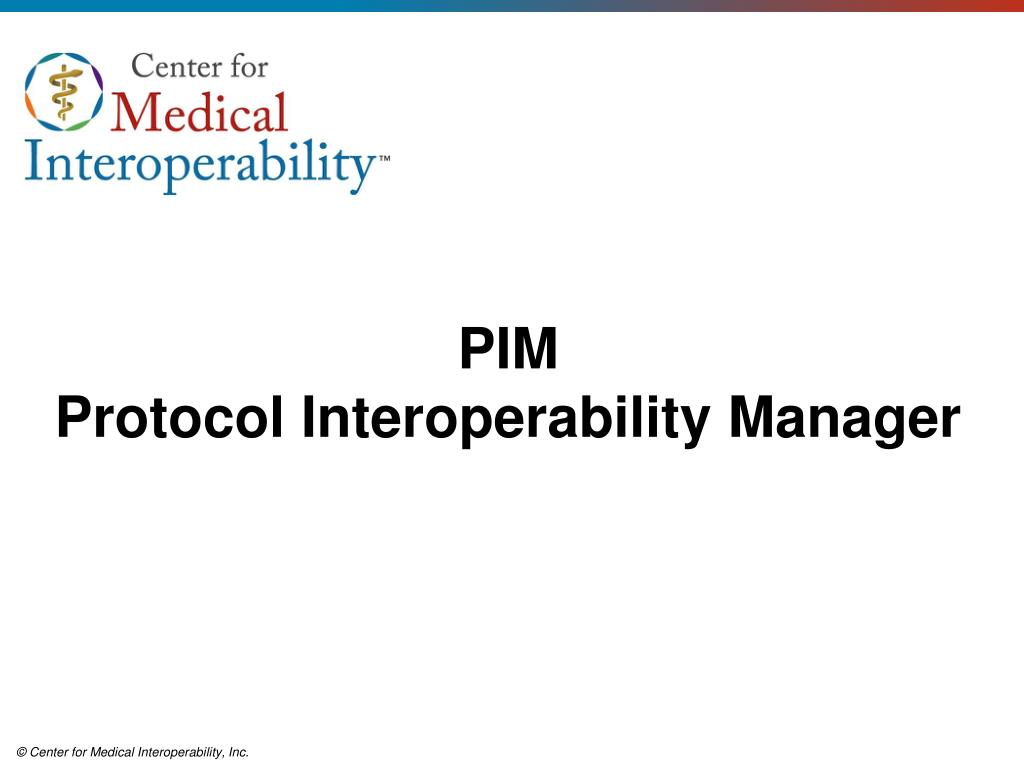 Center for
Medical
Interoperability™

PIM
Protocol Interoperability Manager

© Center for Medical Interoperability, Inc.